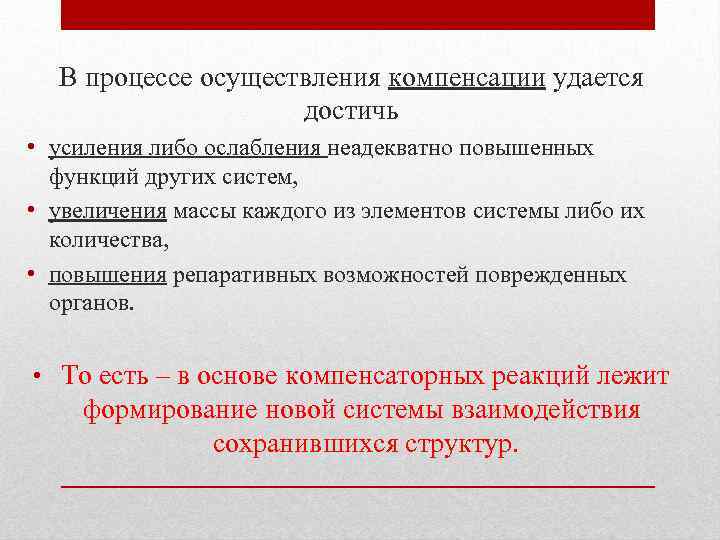 В процессе осуществления компенсации удается достичь

• усиления либо ослабления неадекватно повышенных функций других систем,
• увеличения массы каждого из элементов системы либо их количества,
• повышения репаративных возможностей поврежденных органов.

• То есть – в основе компенсаторных реакций лежит формирование новой системы взаимодействия сохранившихся структур.